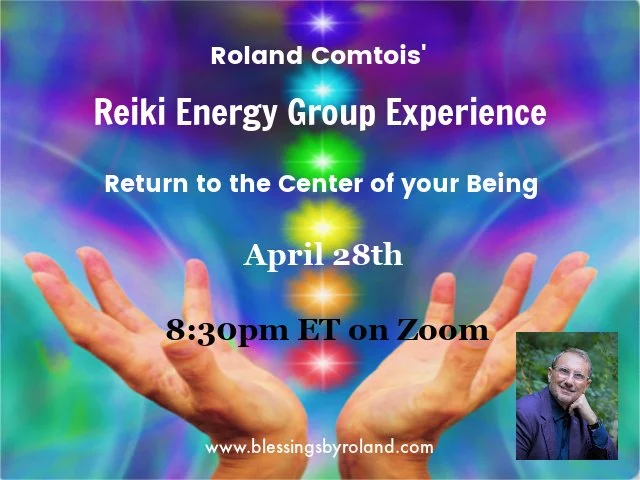 Roland Comtois'

Reiki Energy Group Experience

Return to the Center of your Being

April 28th

8:30pm ET on Zoom

www.blessingsbyroland.com